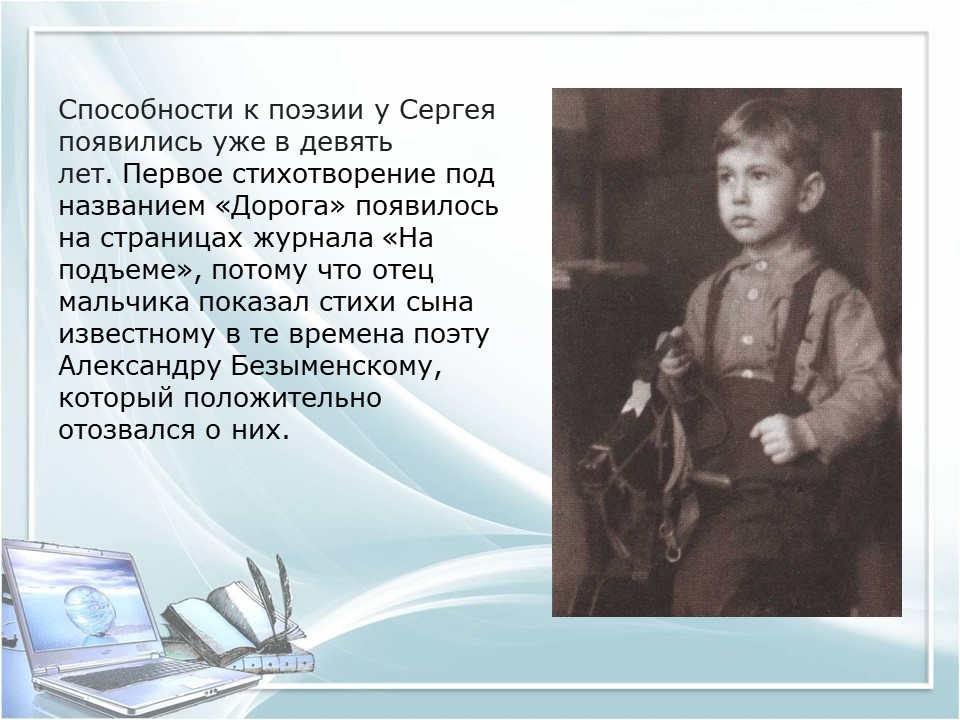 Способности к поэзии у Сергея появились уже в девять лет. Первое стихотворение под названием «Дорога» появилось на страницах журнала «На подъеме», потому что отец мальчика показал стихи сына известному в те времена поэту Александру Безыменскому, который положительно отозвался о них.